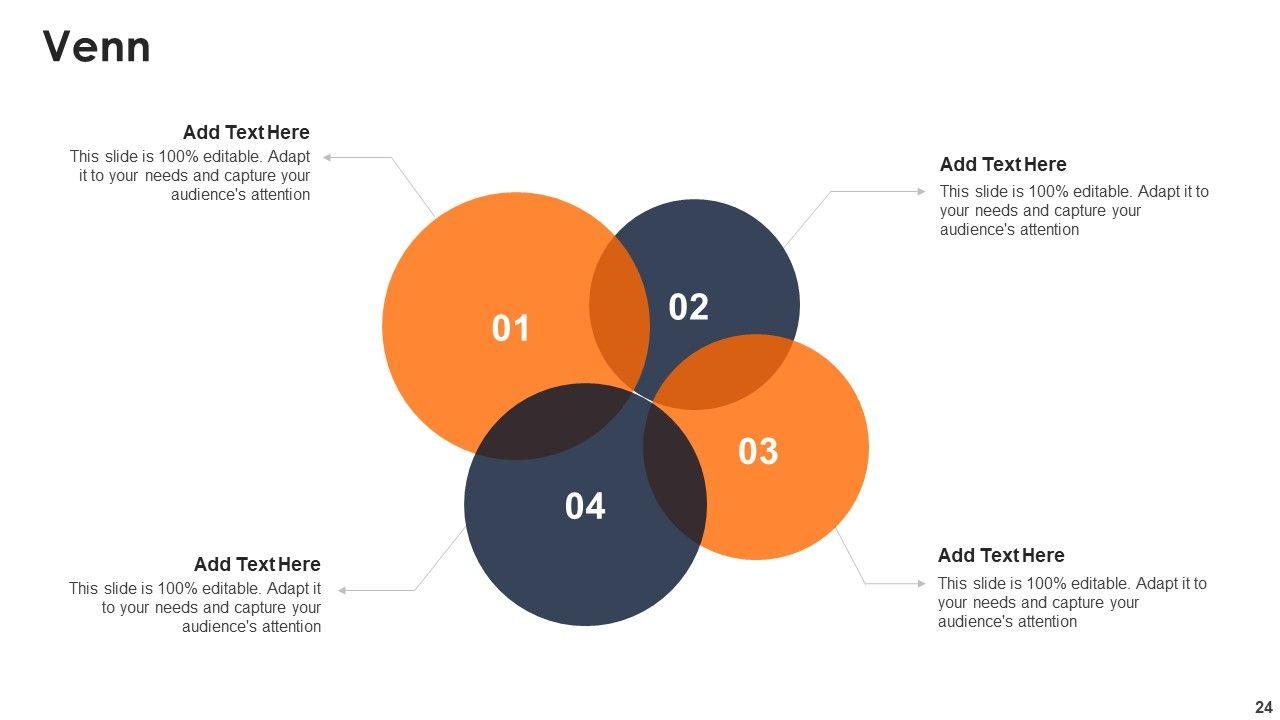 Venn

Add Text Here
This slide is 100% editable. Adapt it to your needs and capture your audience's attention

Add Text Here
This slide is 100% editable. Adapt it to your needs and capture your audience's attention

01

02

03

04

Add Text Here
This slide is 100% editable. Adapt it to your needs and capture your audience's attention

Add Text Here
This slide is 100% editable. Adapt it to your needs and capture your audience's attention

24